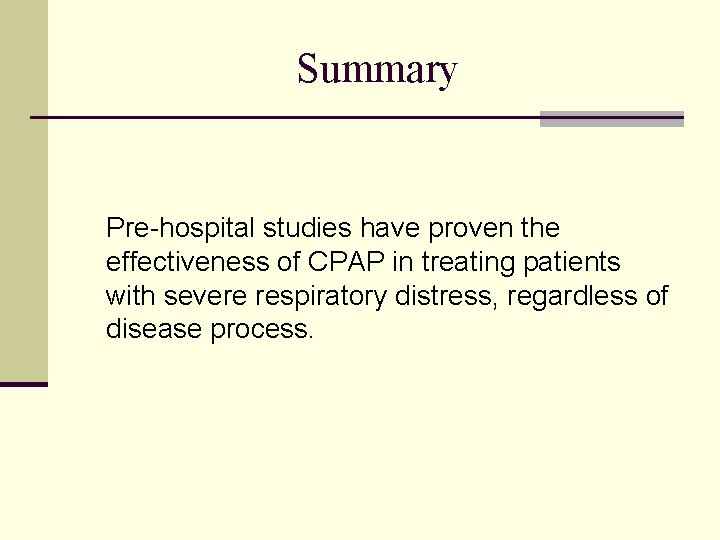 Summary

Pre-hospital studies have proven the effectiveness of CPAP in treating patients with severe respiratory distress, regardless of disease process.